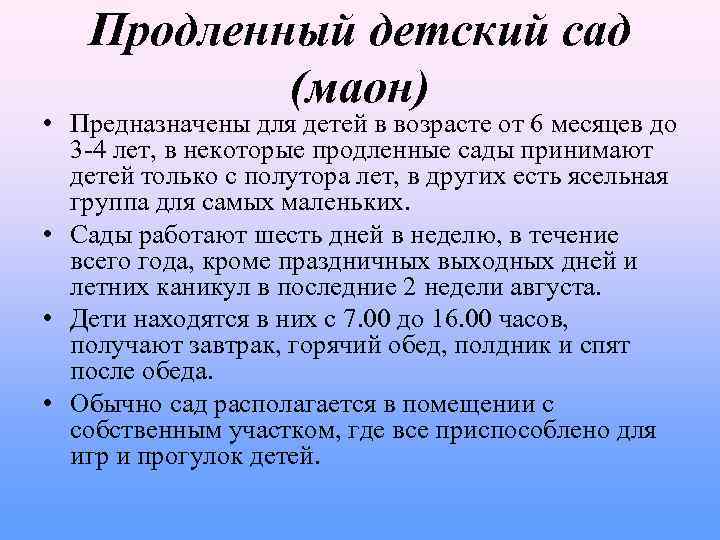 Продленный детский сад (маон)

• Предназначены для детей в возрасте от 6 месяцев до 3-4 лет, в некоторые продленные сады принимают детей только с полутора лет, в других есть ясельная группа для самых маленьких.

• Сады работают шесть дней в неделю, в течение всего года, кроме праздничных выходных дней и летних каникул в последние 2 недели августа.

• Дети находятся в них с 7.00 до 16.00 часов, получают завтрак, горячий обед, полдник и спят после обеда.

• Обычно сад располагается в помещении с собственным участком, где все приспособлено для игр и прогулок детей.